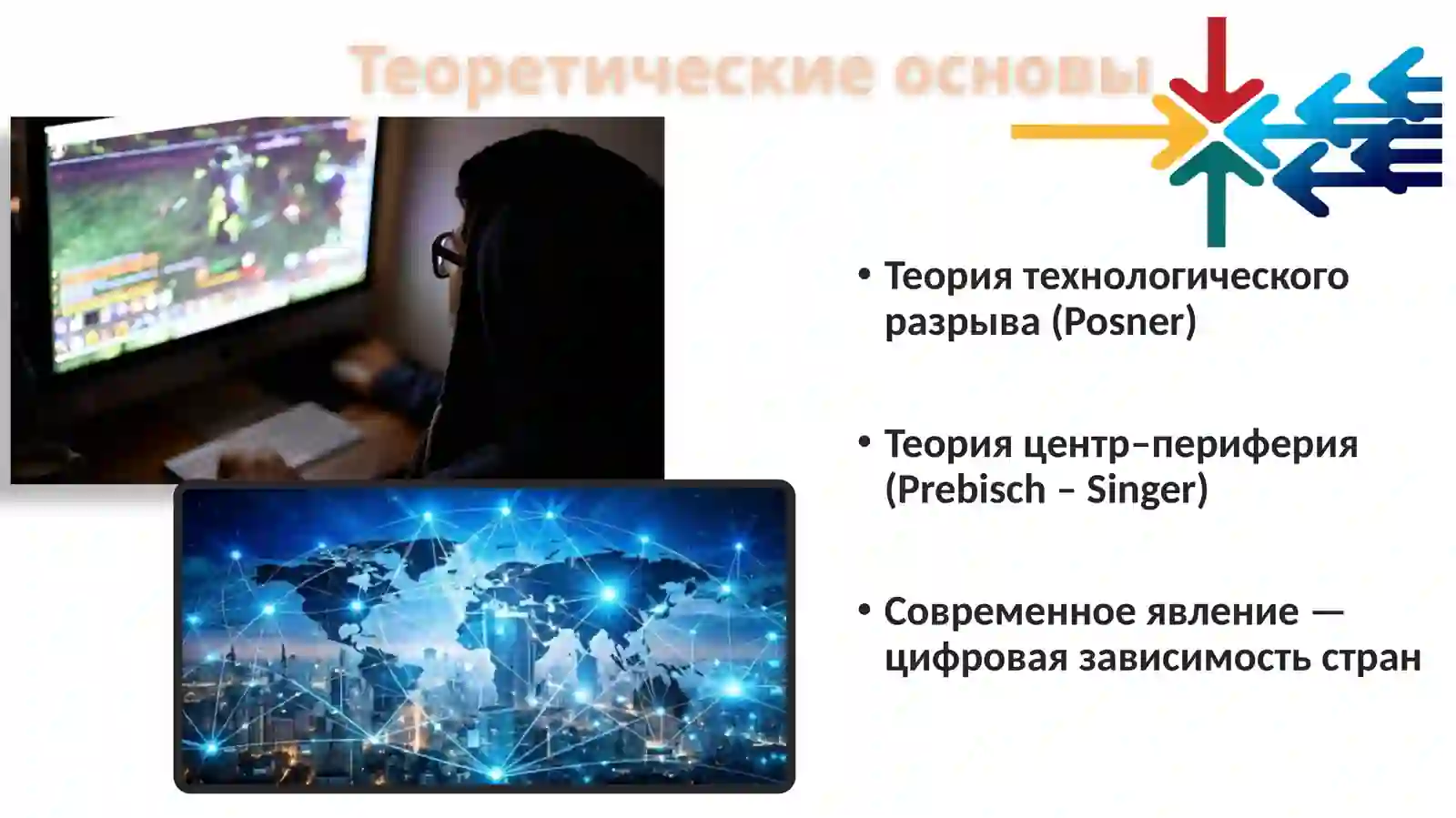 Теоретические основы

• Теория технологического разрыва (Posner)

• Теория центр–периферия (Prebisch – Singer)

• Современное явление — цифровая зависимость стран